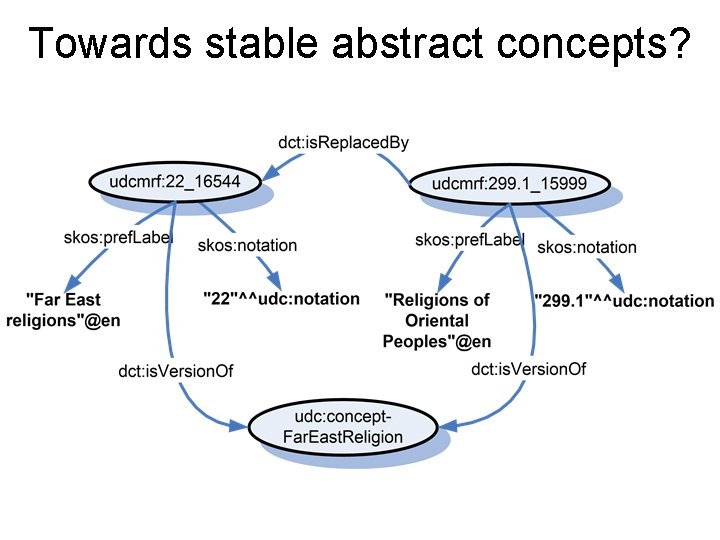 Towards stable abstract concepts?

dct:isReplacedBy

udcmrf:22_16544

udcmrf:299.1_15999

skos:prefLabel

skos:notation

skos:prefLabel

skos:notation

"Far East religions"@en

"22"^^udc:notation

"Religions of Oriental Peoples"@en

"299.1"^^udc:notation

dct:isVersionOf

dct:isVersionOf

udc:concept-FarEastReligion